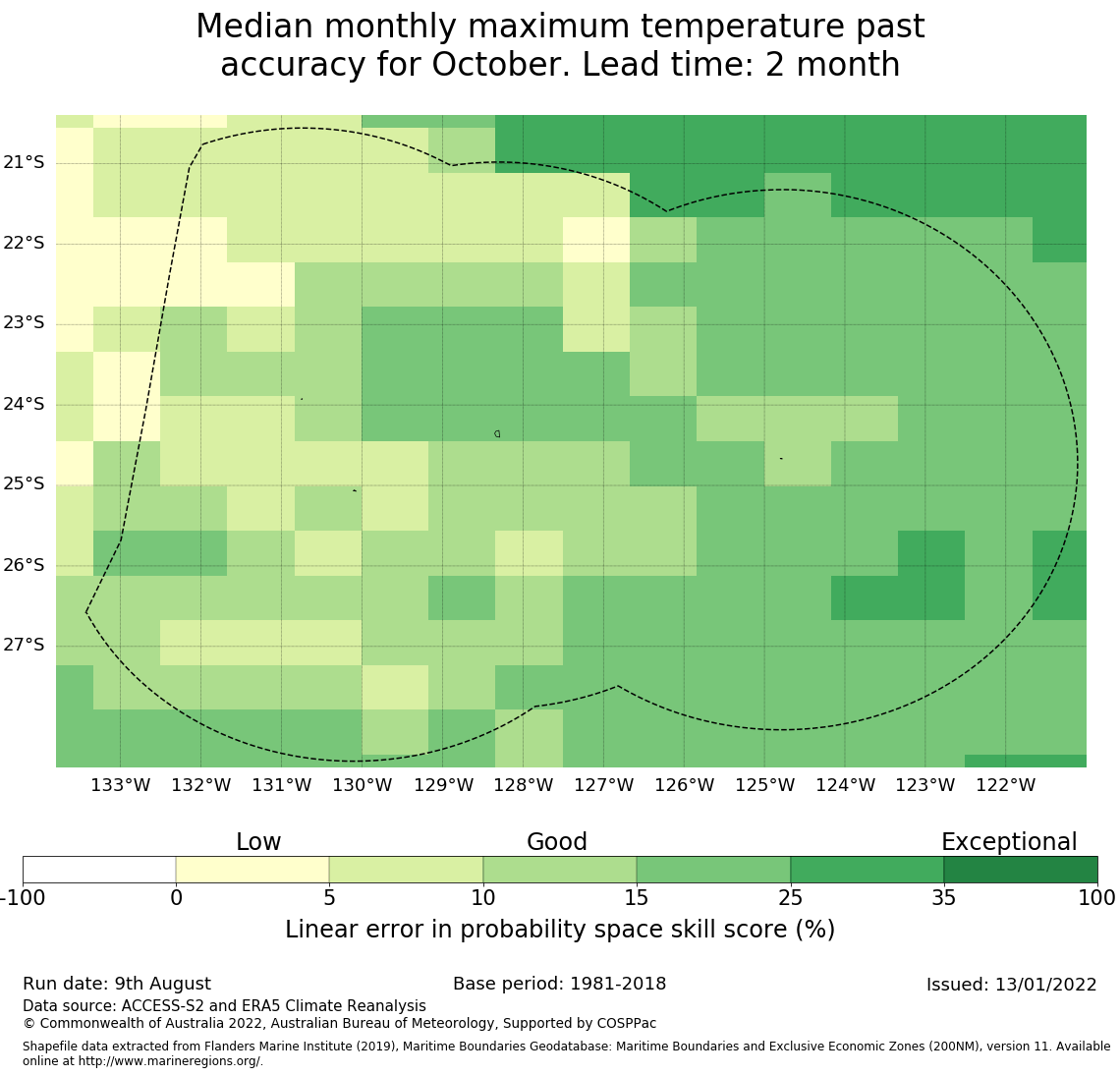 Median monthly maximum temperature past accuracy for October. Lead time: 2 month

21°S
22°S
23°S
24°S
25°S
26°S
27°S

133°W 132°W 131°W 130°W 129°W 128°W 127°W 126°W 125°W 124°W 123°W 122°W

Low Good Exceptional

-100 0 5 10 15 25 35 100

Linear error in probability space skill score (%)

Run date: 9th August
Base period: 1981-2018
Issued: 13/01/2022
Data source: ACCESS-S2 and ERA5 Climate Reanalysis
© Commonwealth of Australia 2022, Australian Bureau of Meteorology, Supported by COSPPac

Shapefile data extracted from Flanders Marine Institute (2019), Maritime Boundaries Geodatabase: Maritime Boundaries and Exclusive Economic Zones (200NM), version 11. Available online at http://www.marineregions.org/.